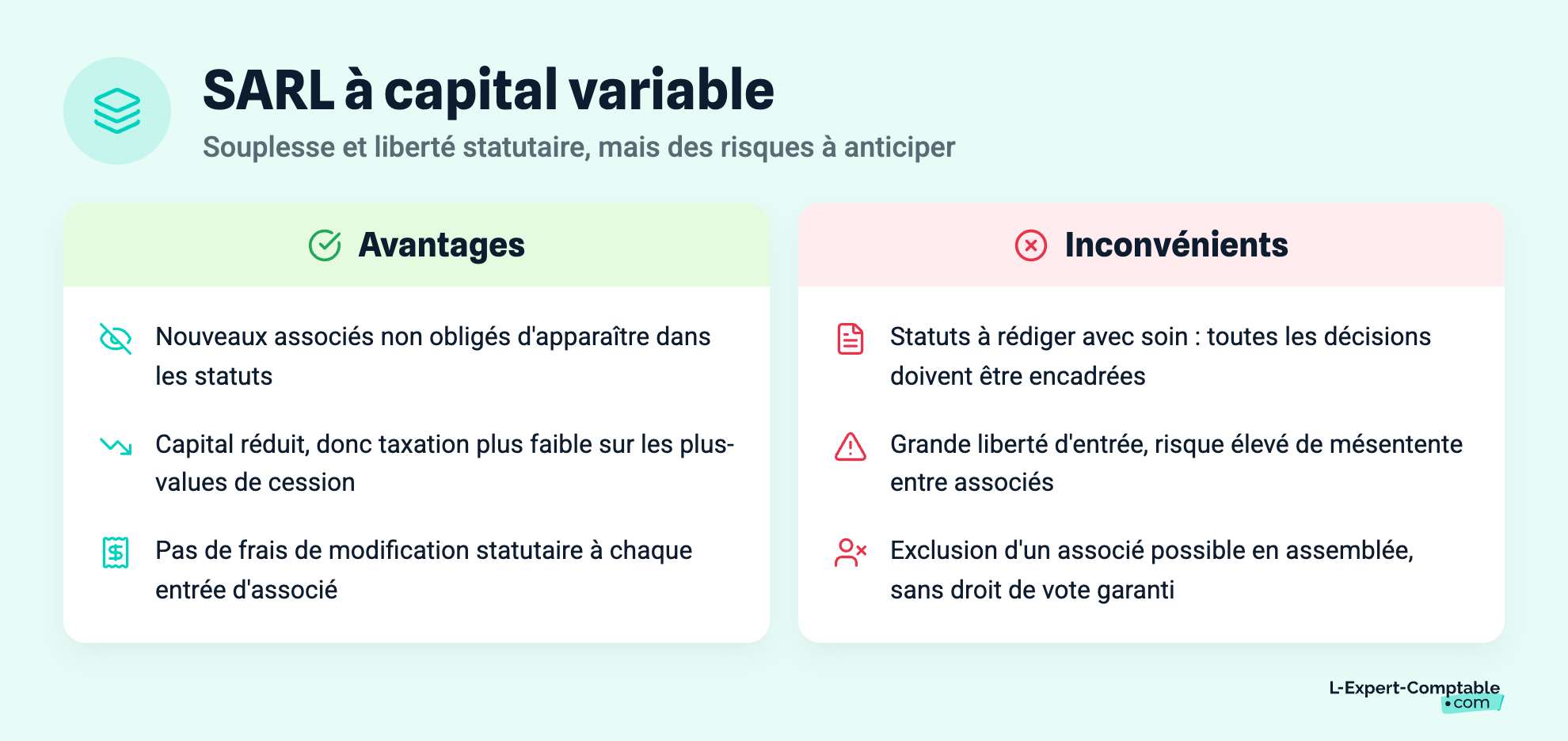 SARL à capital variable

Souplesse et liberté statutaire, mais des risques à anticiper

Avantages

Nouveaux associés non obligés d'apparaître dans les statuts

Capital réduit, donc taxation plus faible sur les plus-values de cession

Pas de frais de modification statutaire à chaque entrée d'associé

Inconvénients

Statuts à rédiger avec soin : toutes les décisions doivent être encadrées

Grande liberté d'entrée, risque élevé de mésentente entre associés

Exclusion d'un associé possible en assemblée, sans droit de vote garanti

L-Expert-Comptable .com